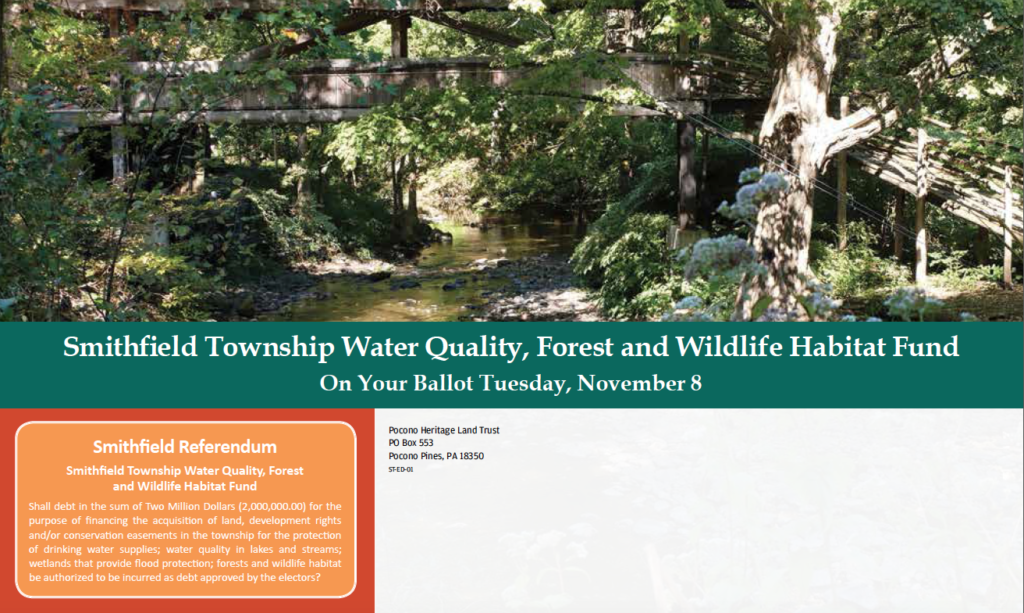 Smithfield Township Water Quality, Forest and Wildlife Habitat Fund
On Your Ballot Tuesday, November 8

Smithfield Referendum
Smithfield Township Water Quality, Forest and Wildlife Habitat Fund

Shall debt in the sum of Two Million Dollars (2,000,000.00) for the purpose of financing the acquisition of land, development rights and/or conservation easements in the township for the protection of drinking water supplies; water quality in lakes and streams; wetlands that provide flood protection; forests and wildlife habitat be authorized to be incurred as debt approved by the electors?

Pocono Heritage Land Trust
PO Box 553
Pocono Pines, PA 18350
ST-ED-01